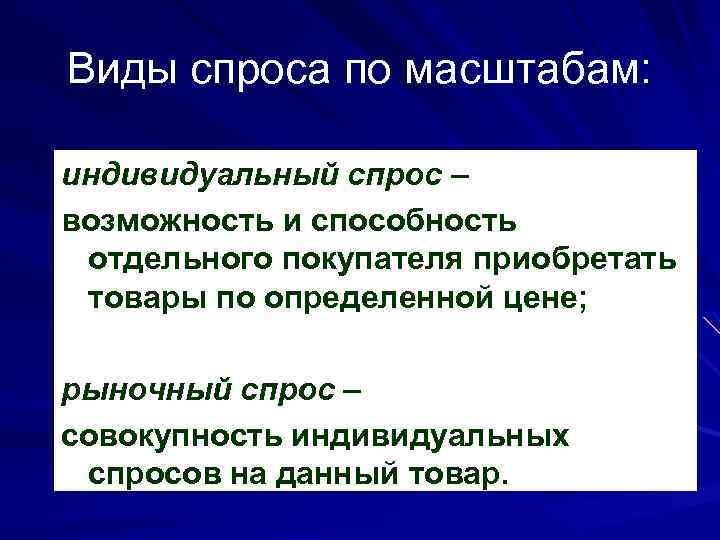 Виды спроса по масштабам:

индивидуальный спрос –

возможность и способность отдельного покупателя приобретать товары по определенной цене;

рыночный спрос –

совокупность индивидуальных спросов на данный товар.